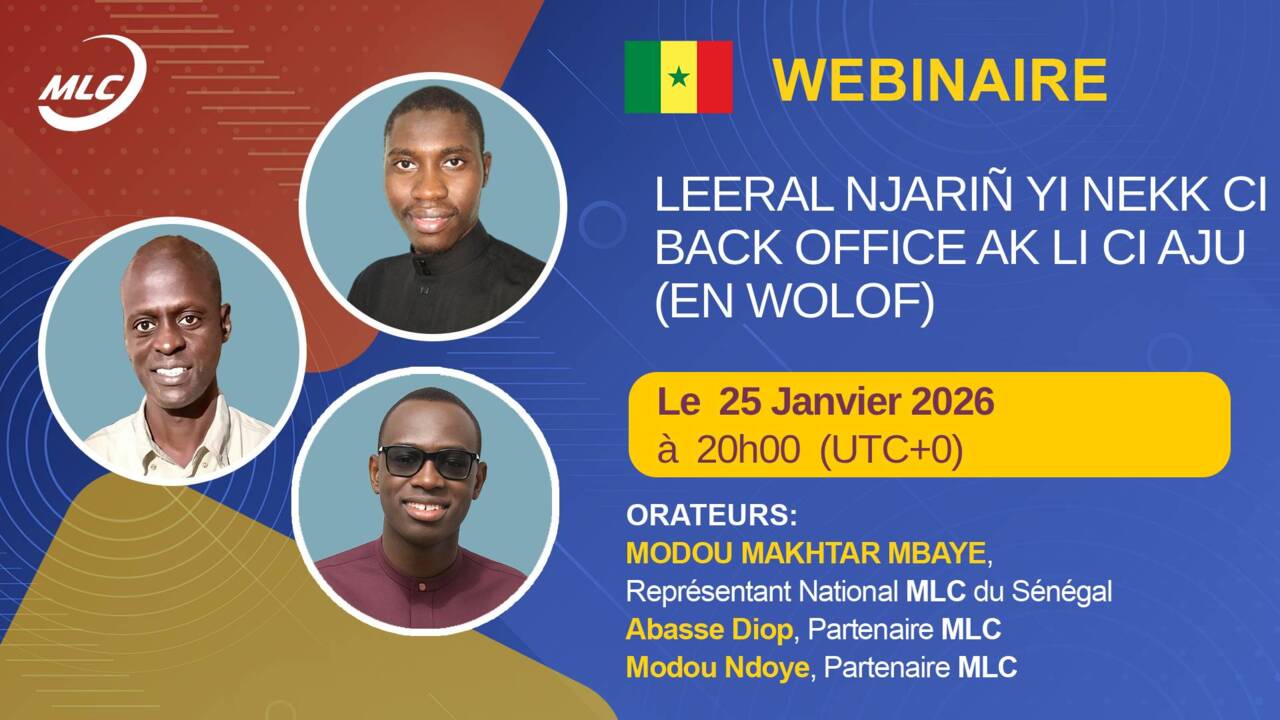 MLC

WEBINAIRE

LEERAL NJARIÑ YI NEKK CI BACK OFFICE AK LI CI AJU (EN WOLOF)

Le 25 Janvier 2026
à 20h00 (UTC+0)

ORATEURS:
MODOU MAKHTAR MBAYE,
Représentant National MLC du Sénégal
Abasse Diop, Partenaire MLC
Modou Ndoye, Partenaire MLC